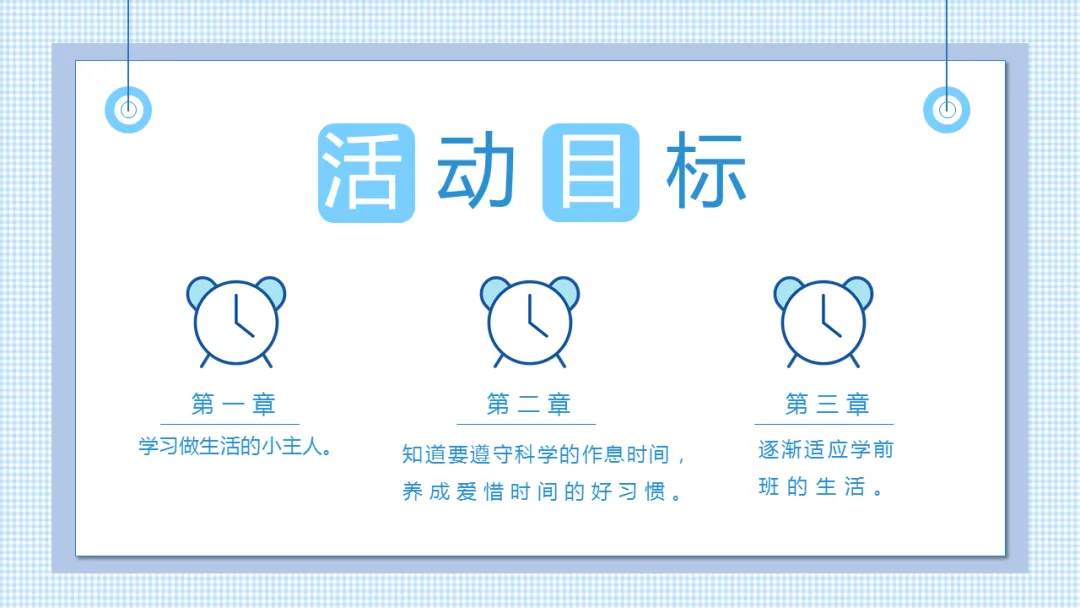 活动目标

第一章

学习做生活的小主人。

第二章

知道要遵守科学的作息时间，养成爱惜时间的好习惯。

第三章

逐渐适应学前班的生活。